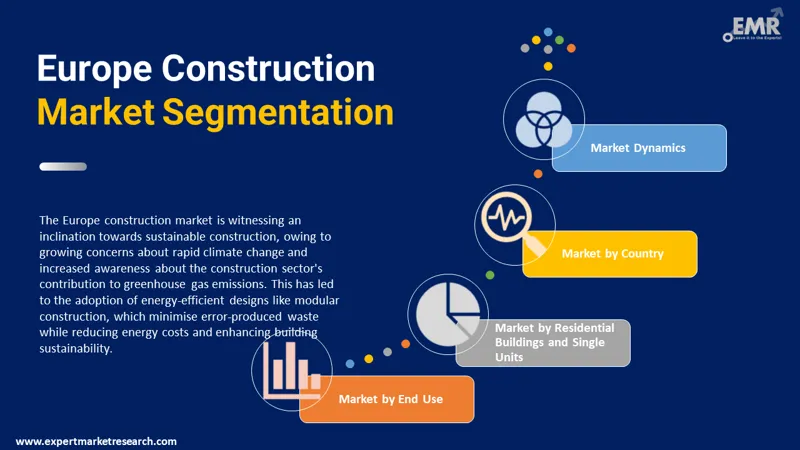 EMR
Leave it to the Experts!

Europe Construction Market Segmentation

The Europe construction market is witnessing an inclination towards sustainable construction, owing to growing concerns about rapid climate change and increased awareness about the construction sector's contribution to greenhouse gas emissions. This has led to the adoption of energy-efficient designs like modular construction, which minimise error-produced waste while reducing energy costs and enhancing building sustainability.

Market Dynamics

Market by Country

Market by Residential Buildings and Single Units

Market by End Use

www.expertmarketresearch.com